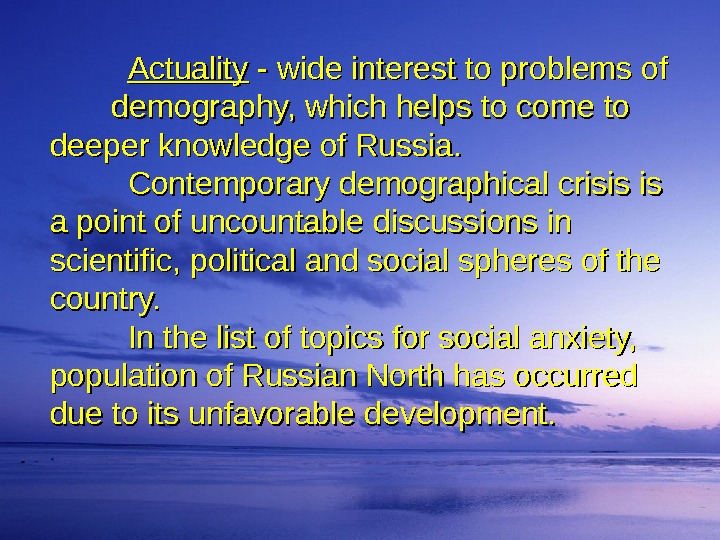 Actuality - wide interest to problems of demography, which helps to come to deeper knowledge of Russia.

Contemporary demographical crisis is a point of uncountable discussions in scientific, political and social spheres of the country.

In the list of topics for social anxiety, population of Russian North has occurred due to its unfavorable development.